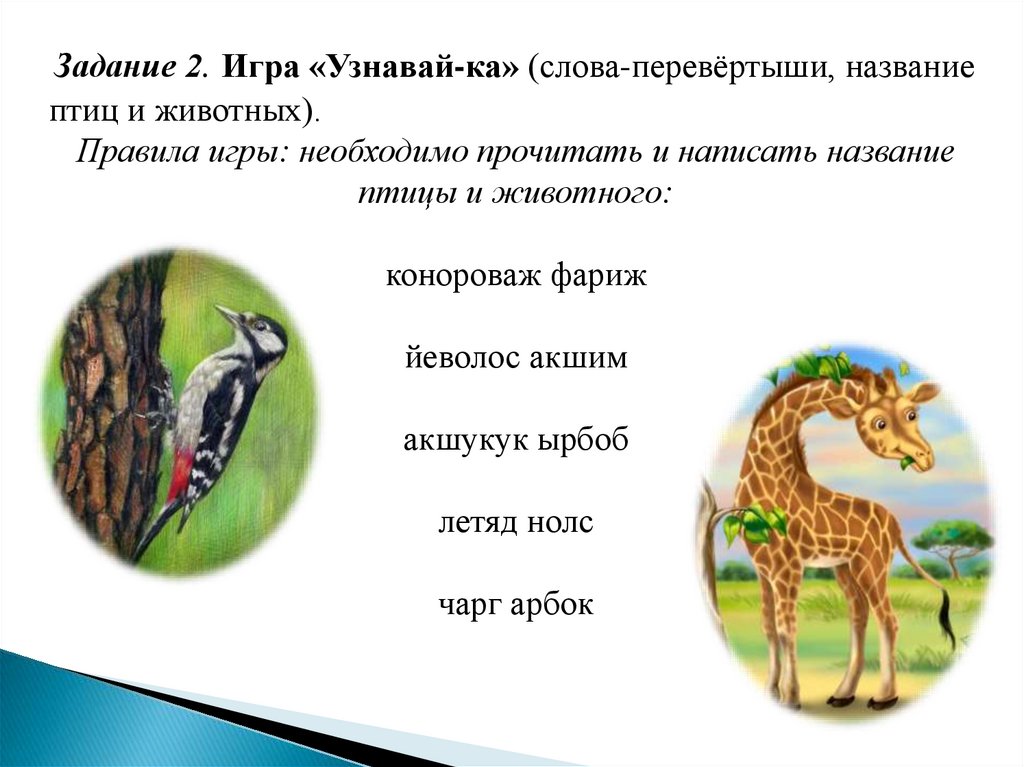 Задание 2. Игра «Узнавай-ка» (слова-перевёртыши, название птиц и животных).

Правила игры: необходимо прочитать и написать название птицы и животного:

конороваж фариж

йеволос акшим

акшукук ырбоб

летяд нолс

чарг арбок